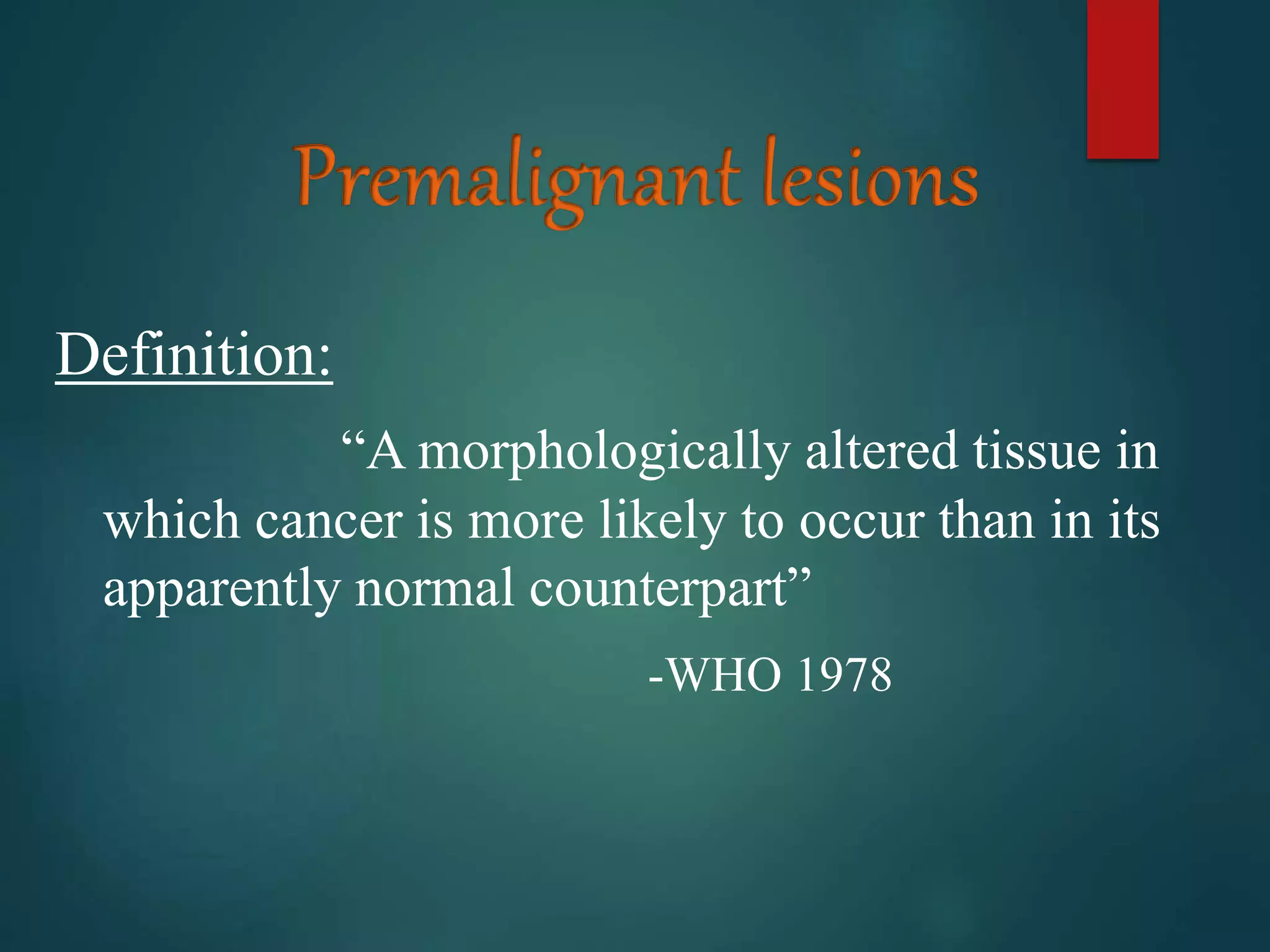 Premalignant lesions

Definition:

“A morphologically altered tissue in which cancer is more likely to occur than in its apparently normal counterpart”

-WHO 1978